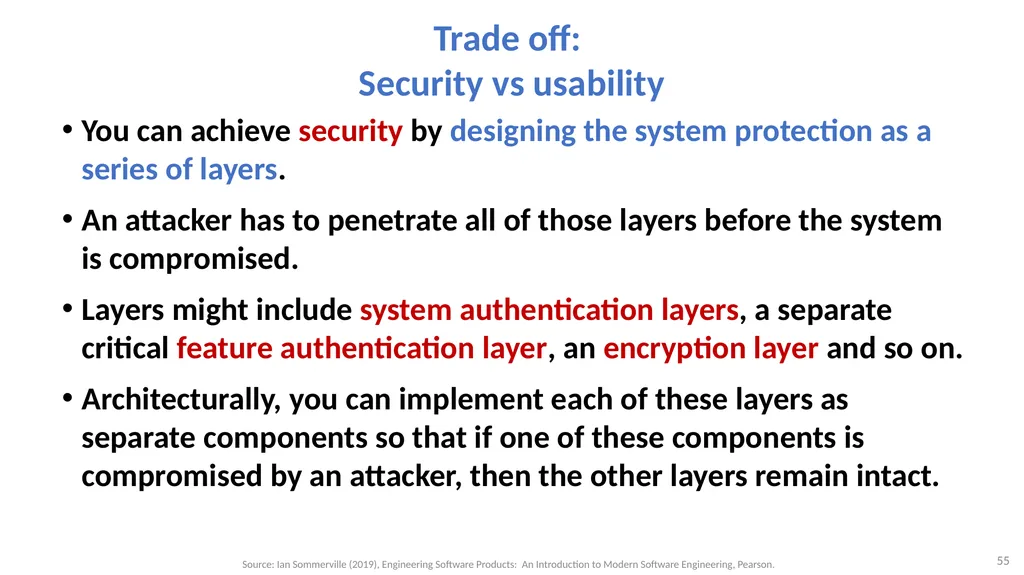 Trade off:
Security vs usability

• You can achieve security by designing the system protection as a series of layers.

• An attacker has to penetrate all of those layers before the system is compromised.

• Layers might include system authentication layers, a separate critical feature authentication layer, an encryption layer and so on.

• Architecturally, you can implement each of these layers as separate components so that if one of these components is compromised by an attacker, then the other layers remain intact.

Source: Ian Sommerville (2019), Engineering Software Products: An Introduction to Modern Software Engineering, Pearson.

55